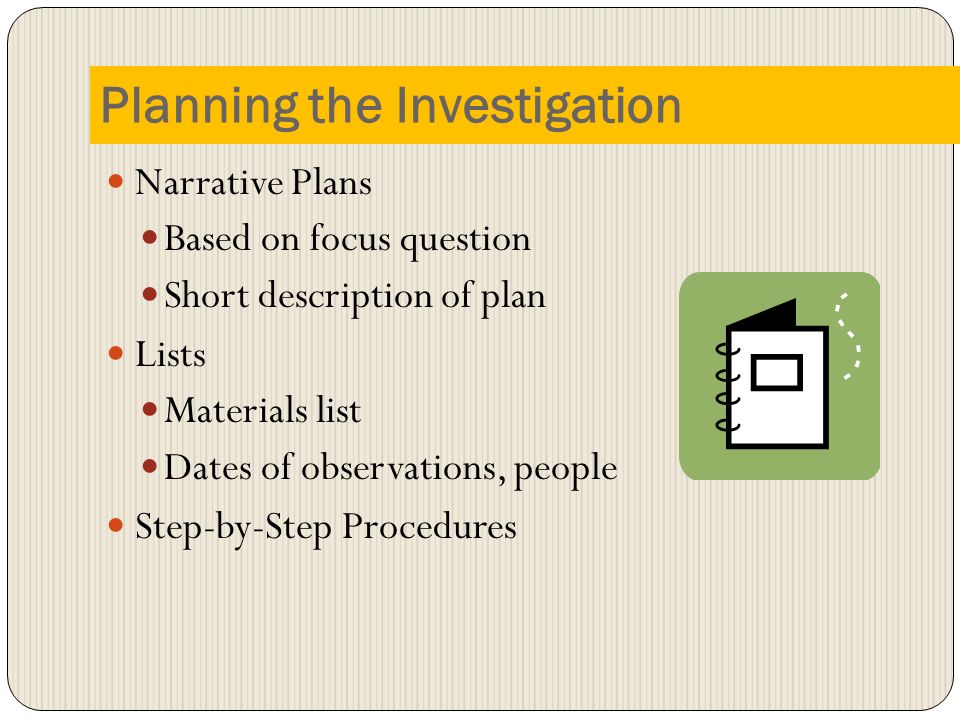 Planning the Investigation

Narrative Plans

Based on focus question

Short description of plan

Lists

Materials list

Dates of observations, people

Step-by-Step Procedures